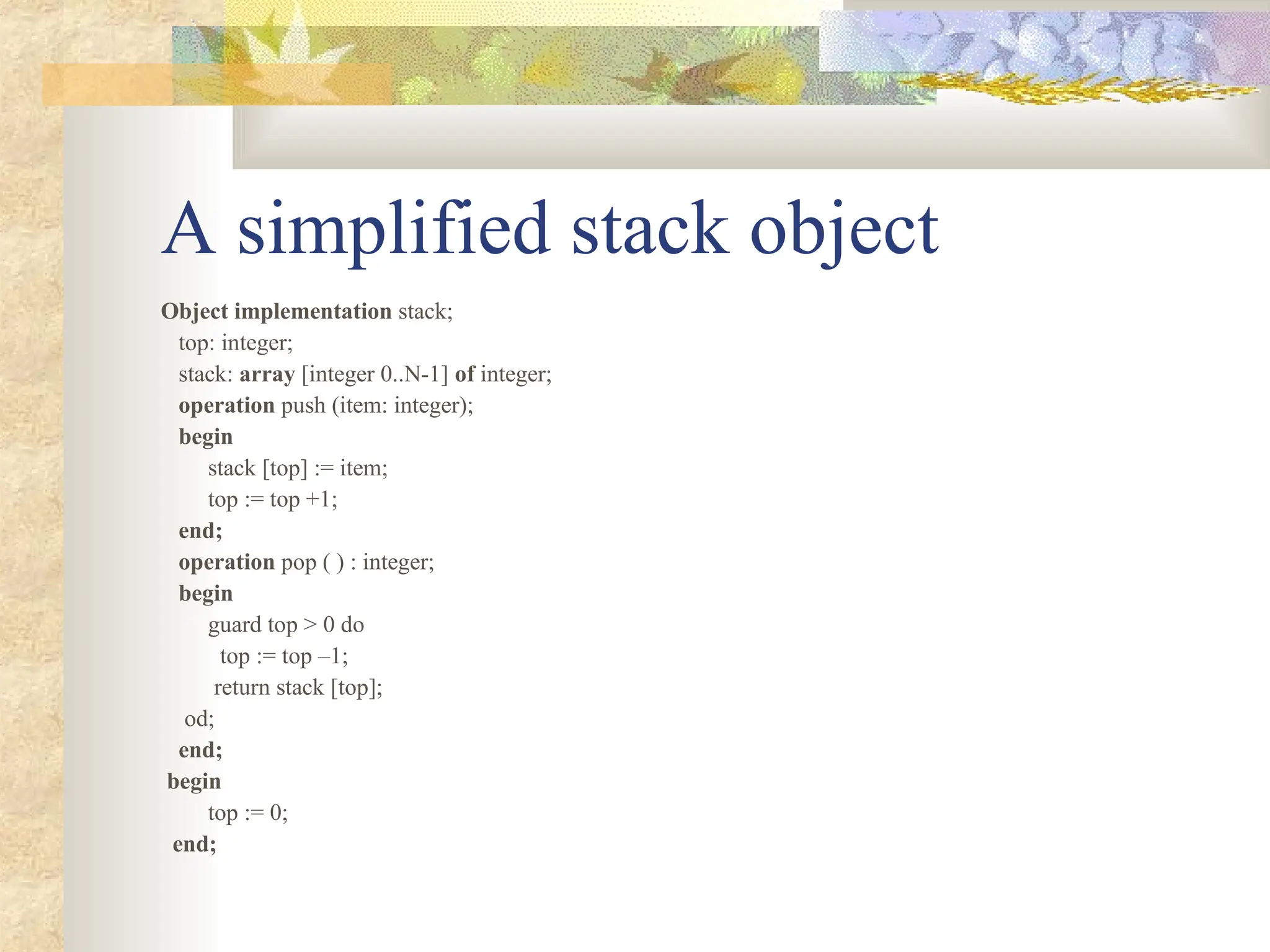 A simplified stack object

Object implementation stack;
top: integer;
stack: array [integer 0..N-1] of integer;
operation push (item: integer);
begin
stack [top] := item;
top := top +1;
end;
operation pop ( ) : integer;
begin
guard top > 0 do
top := top –1;
return stack [top];
od;
end;
begin
top := 0;
end;